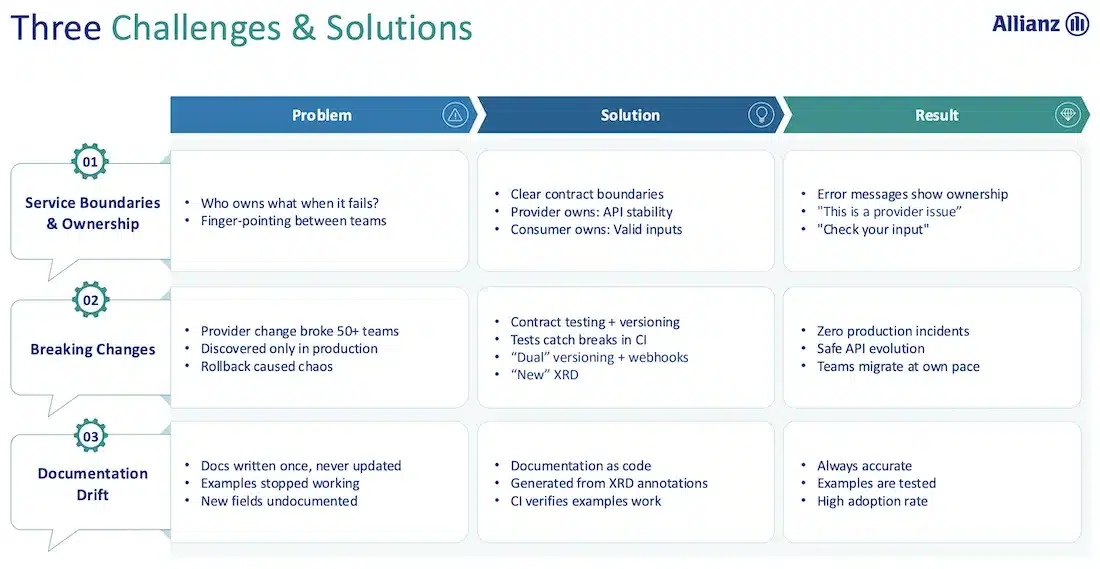 Three Challenges & Solutions

Allianz

| | Problem | Solution | Result |
|---|---|---|---|
| 01 Service Boundaries & Ownership | • Who owns what when it fails? • Finger-pointing between teams | • Clear contract boundaries • Provider owns: API stability • Consumer owns: Valid inputs | • Error messages show ownership • "This is a provider issue" • "Check your input" |
| 02 Breaking Changes | • Provider change broke 50+ teams • Discovered only in production • Rollback caused chaos | • Contract testing + versioning • Tests catch breaks in CI • "Dual" versioning + webhooks • "New" XRD | • Zero production incidents • Safe API evolution • Teams migrate at own pace |
| 03 Documentation Drift | • Docs written once, never updated • Examples stopped working • New fields undocumented | • Documentation as code • Generated from XRD annotations • CI verifies examples work | • Always accurate • Examples are tested • High adoption rate |